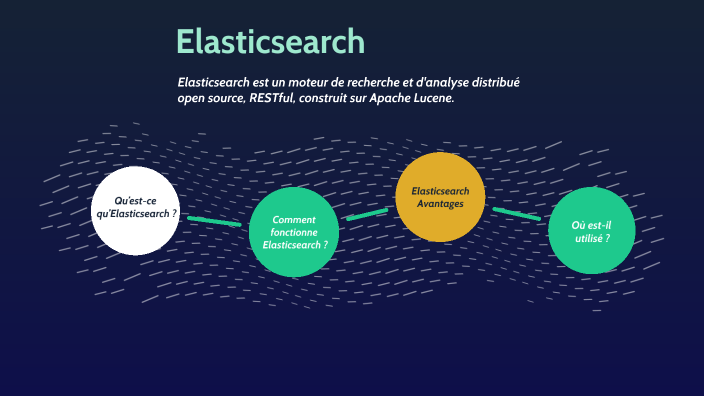 Elasticsearch

Elasticsearch est un moteur de recherche et d'analyse distribué open source, RESTful, construit sur Apache Lucene.

Qu'est-ce qu'Elasticsearch ?

Comment fonctionne Elasticsearch ?

Elasticsearch Avantages

Où est-il utilisé ?